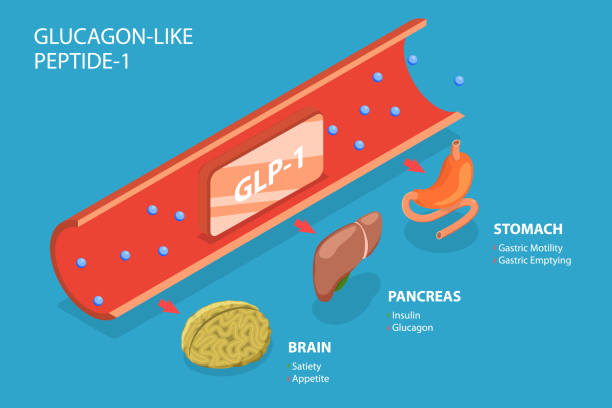 GLUCAGON-LIKE PEPTIDE-1

GLP-1

STOMACH
Gastric Motility
Gastric Emptying

PANCREAS
Insulin
Glucagon

BRAIN
Satiety
Appetite